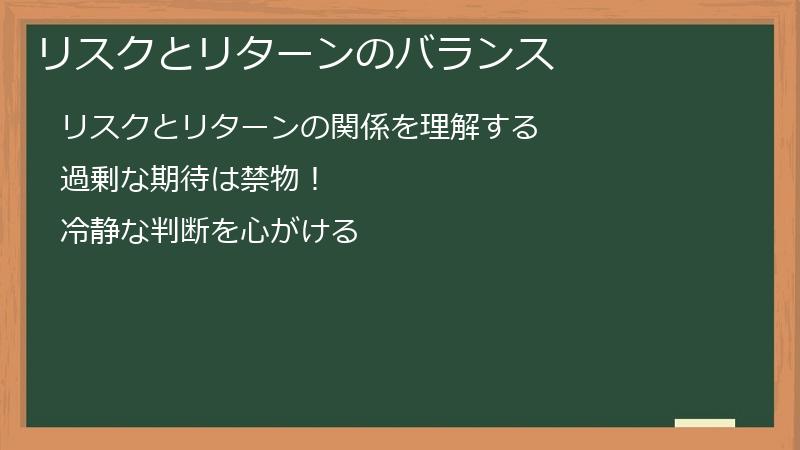 リスクとリターンのバランス

リスクとリターンの関係を理解する

過剰な期待は禁物！

冷静な判断を心がける